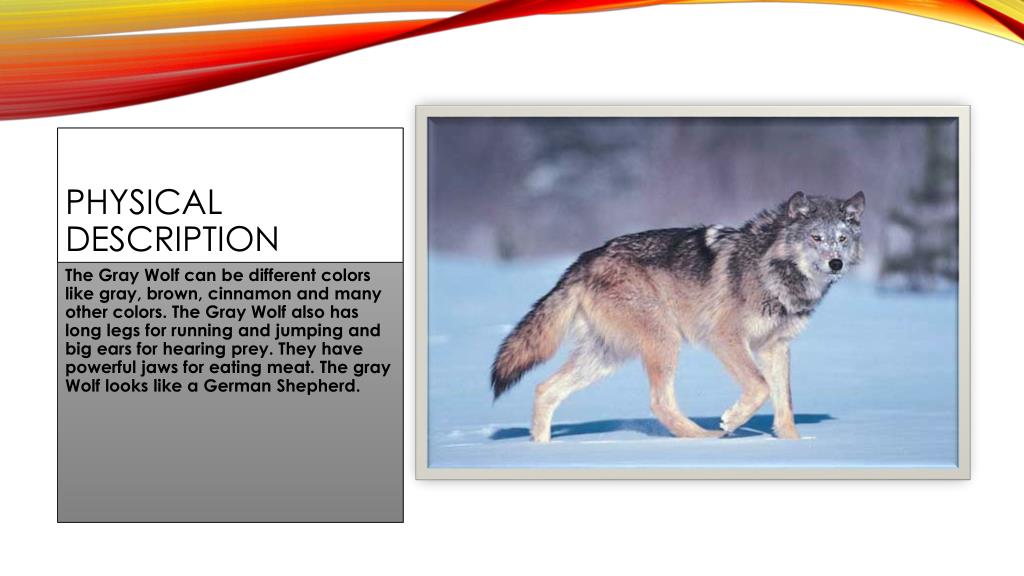 PHYSICAL DESCRIPTION

The Gray Wolf can be different colors like gray, brown, cinnamon and many other colors. The Gray Wolf also has long legs for running and jumping and big ears for hearing prey. They have powerful jaws for eating meat. The gray Wolf looks like a German Shepherd.